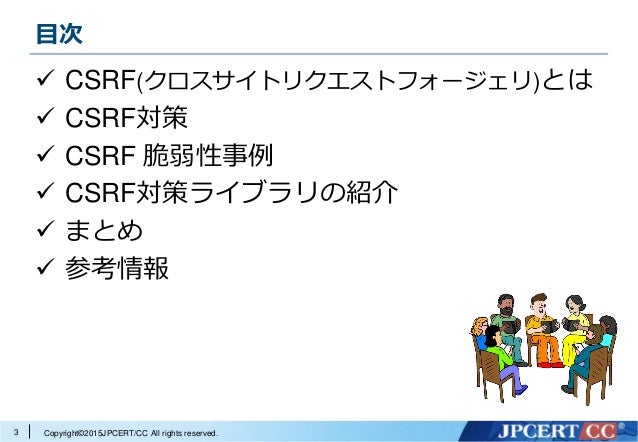 目次

✓ CSRF(クロスサイトリクエストフォージェリ)とは
✓ CSRF対策
✓ CSRF 脆弱性事例
✓ CSRF対策ライブラリの紹介
✓ まとめ
✓ 参考情報

3 Copyright©2015JPCERT/CC All rights reserved.

JPCERT CC®